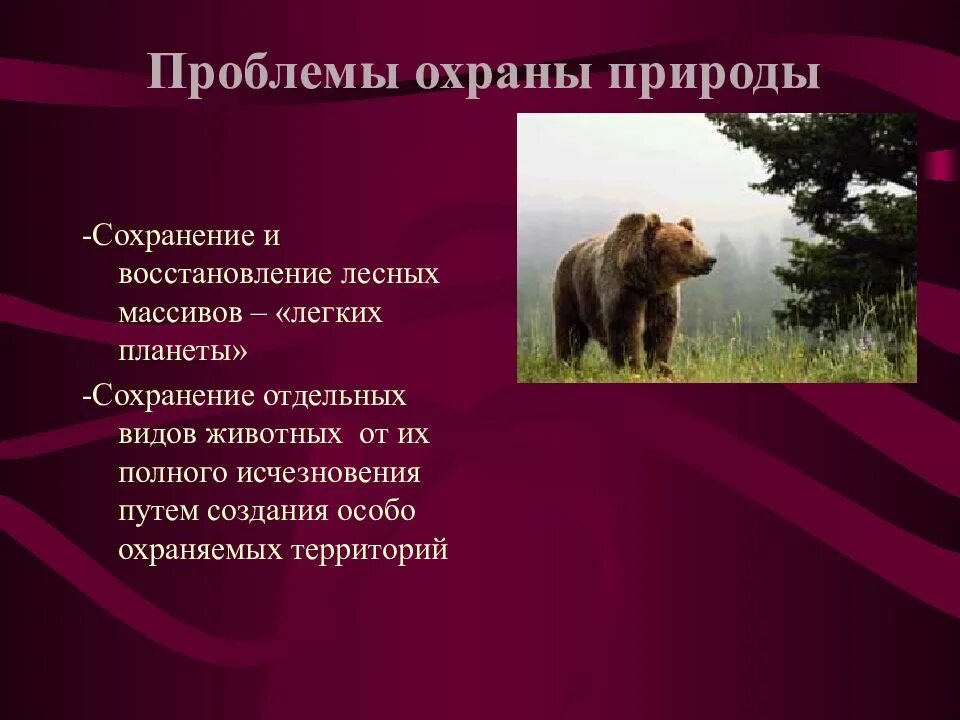 Проблемы охраны природы

-Сохранение и восстановление лесных массивов – «легких планеты»

-Сохранение отдельных видов животных от их полного исчезновения путем создания особо охраняемых территорий